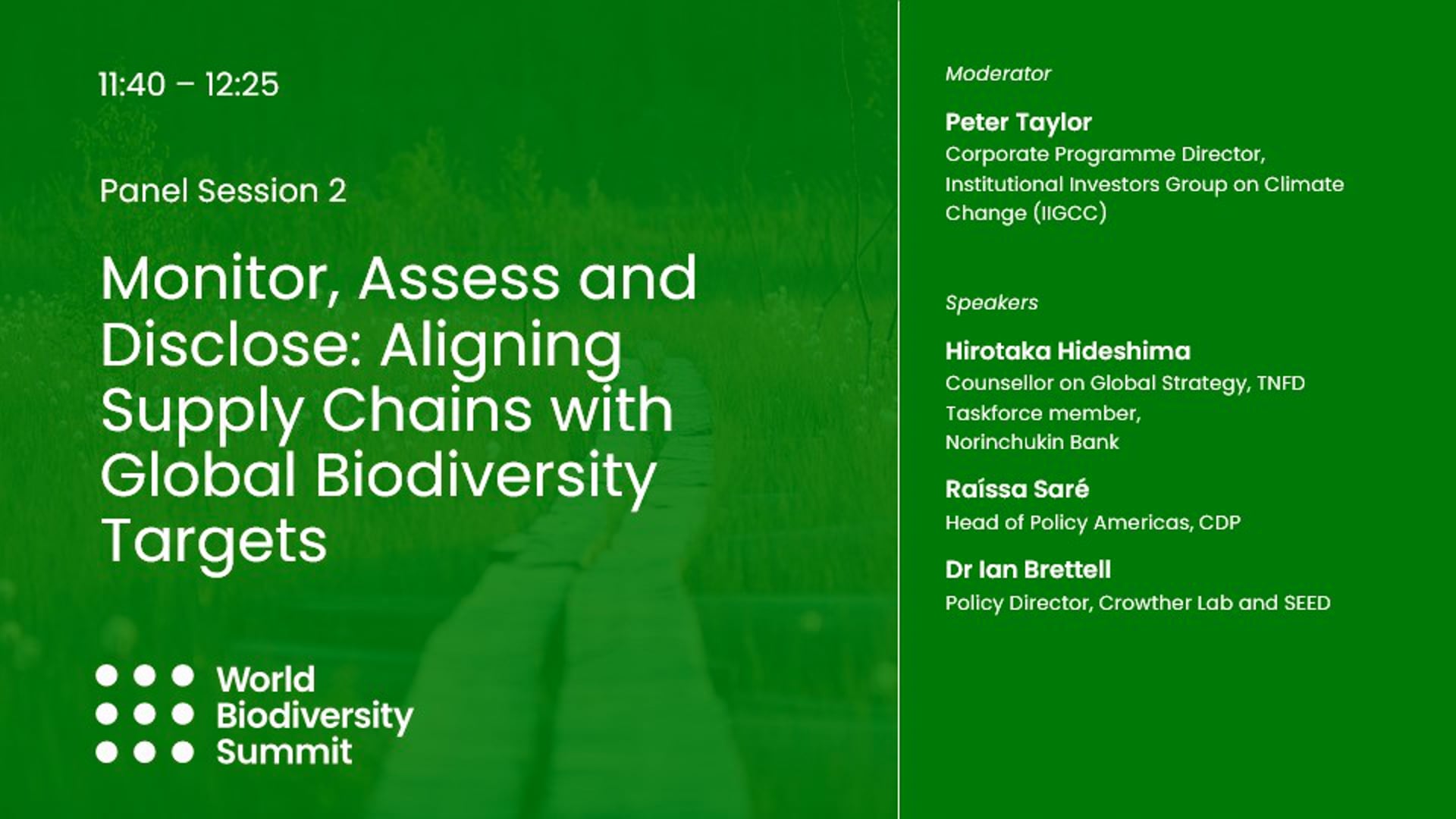 11:40 – 12:25

Panel Session 2

Monitor, Assess and Disclose: Aligning Supply Chains with Global Biodiversity Targets

World Biodiversity Summit

Moderator

Peter Taylor
Corporate Programme Director, Institutional Investors Group on Climate Change (IIGCC)

Speakers

Hirotaka Hideshima
Counsellor on Global Strategy, TNFD Taskforce member, Norinchukin Bank

Raíssa Saré
Head of Policy Americas, CDP

Dr Ian Brettell
Policy Director, Crowther Lab and SEED